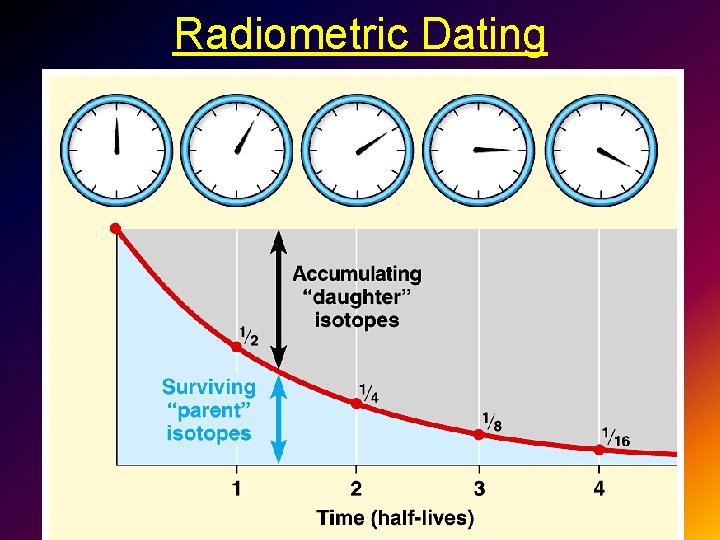 Radiometric Dating

Accumulating "daughter" isotopes

Surviving "parent" isotopes

$\frac{1}{2}$

$\frac{1}{4}$

$\frac{1}{8}$

$\frac{1}{16}$

1

2

3

4

Time (half-lives)